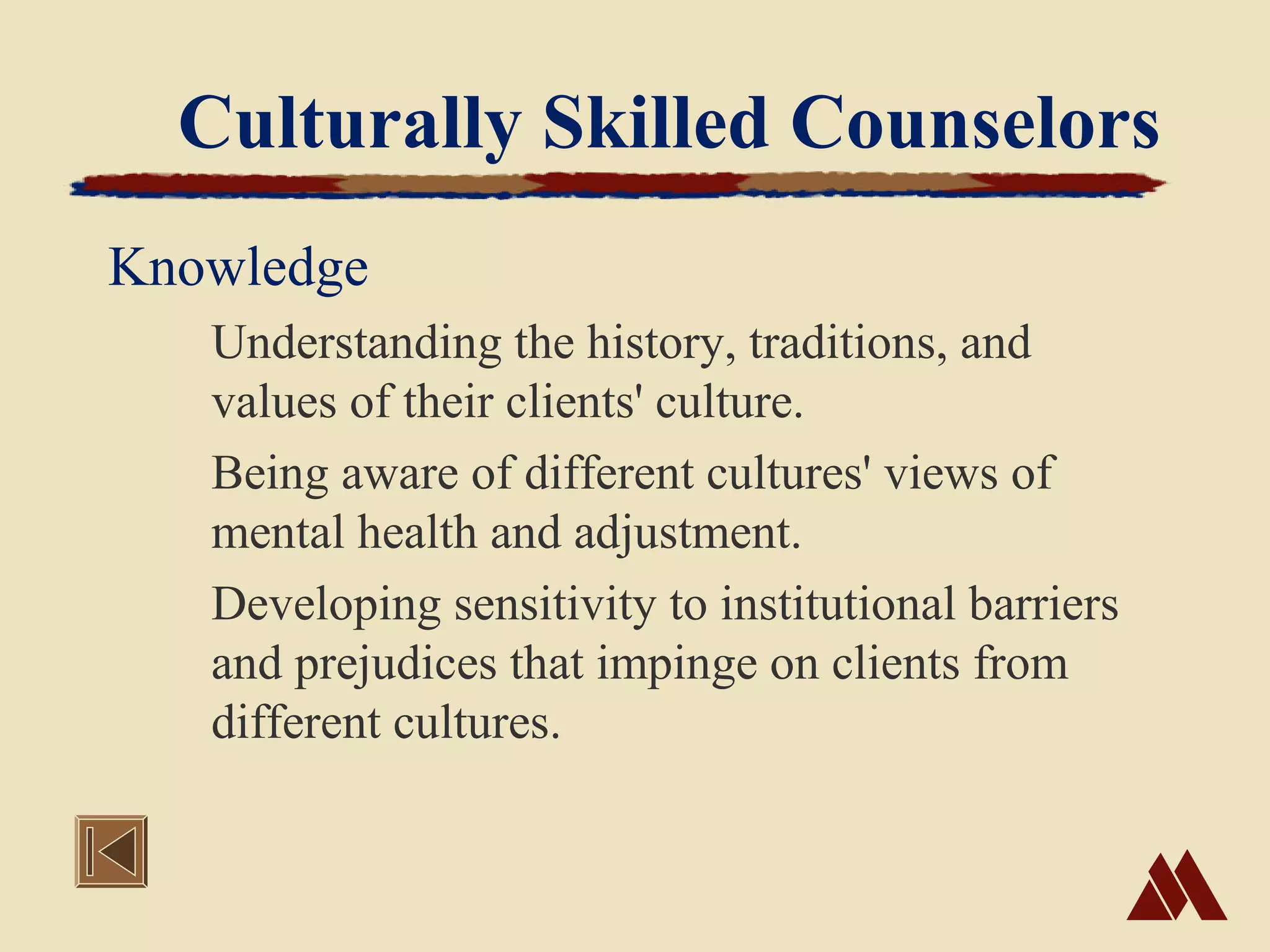 Culturally Skilled Counselors

Knowledge

Understanding the history, traditions, and values of their clients' culture.

Being aware of different cultures' views of mental health and adjustment.

Developing sensitivity to institutional barriers and prejudices that impinge on clients from different cultures.